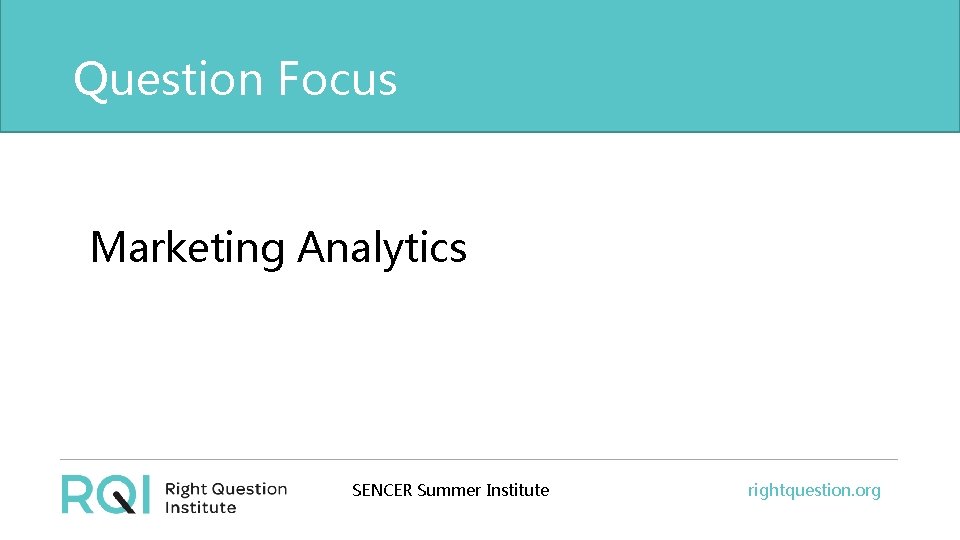 Question Focus

Marketing Analytics

RQI Right Question Institute

SENCER Summer Institute

rightquestion.org